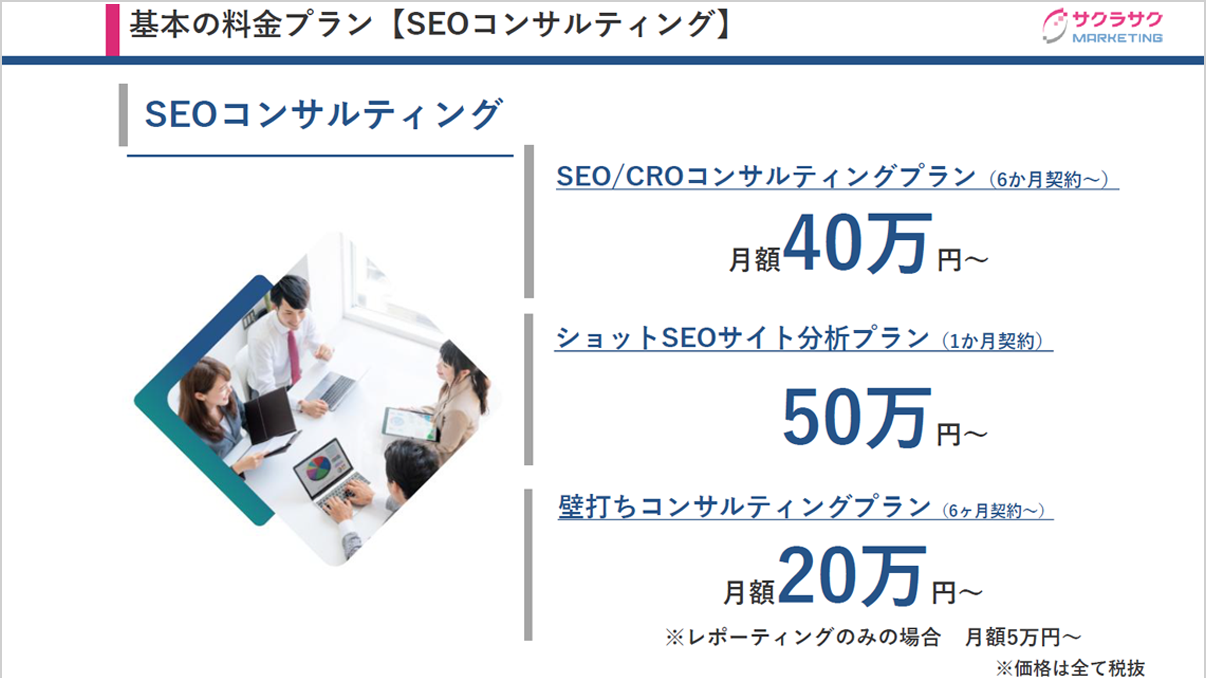 基本の料金プラン【SEOコンサルティング】

サクラサク MARKETING

SEOコンサルティング

SEO/CROコンサルティングプラン（6か月契約～）

月額40万円～

ショットSEOサイト分析プラン（1か月契約）

50万円～

壁打ちコンサルティングプラン（6ヶ月契約～）

月額20万円～

※レポーティングのみの場合　月額5万円～

※価格は全て税抜